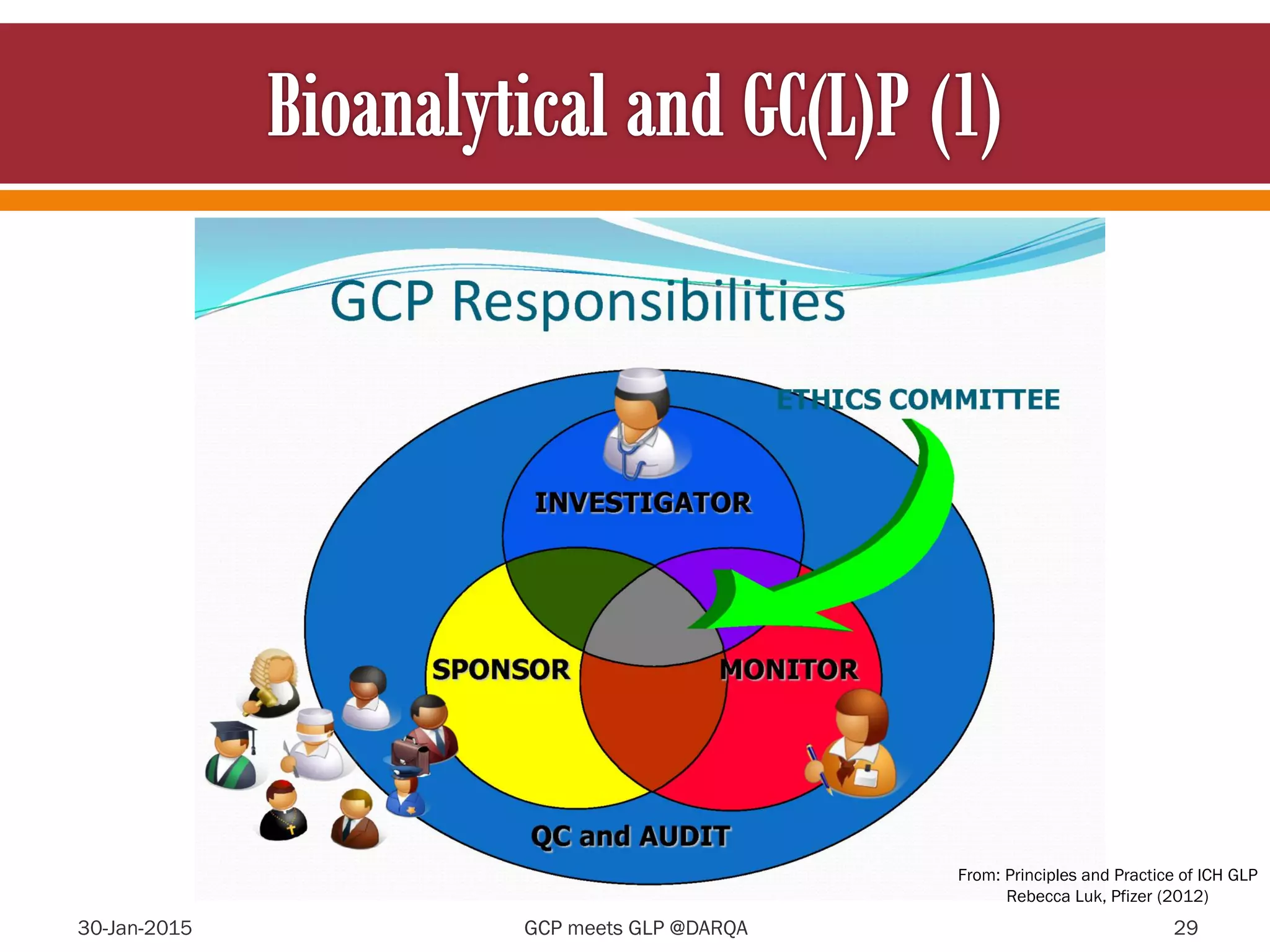 Bioanalytical and GC(L)P (1)

GCP Responsibilities

ETHICS COMMITTEE

INVESTIGATOR

SPONSOR

MONITOR

QC and AUDIT

From: Principles and Practice of ICH GLP
Rebecca Luk, Pfizer (2012)

30-Jan-2015

GCP meets GLP @DARQA

29